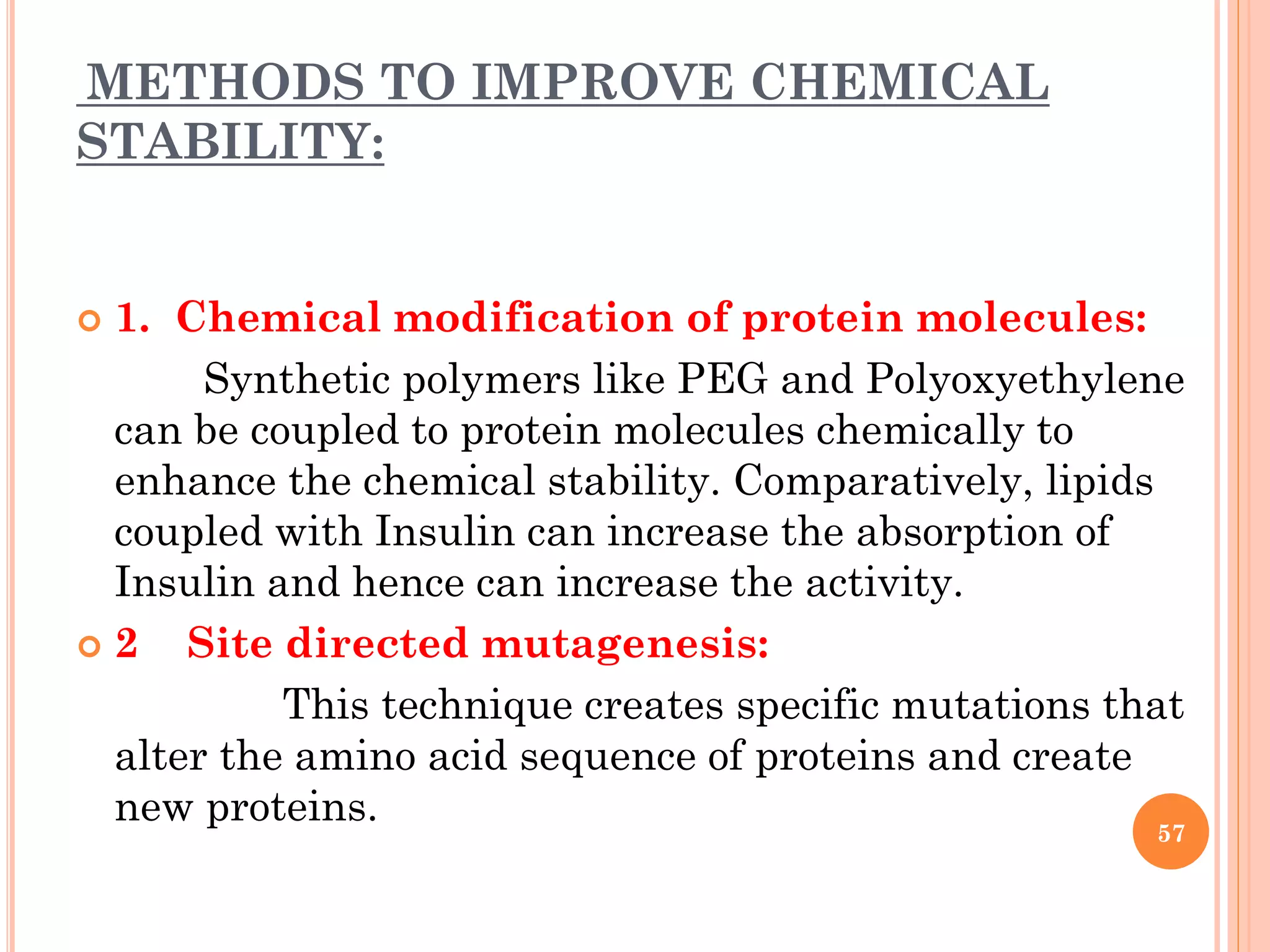 METHODS TO IMPROVE CHEMICAL STABILITY:

1. Chemical modification of protein molecules:

Synthetic polymers like PEG and Polyoxyethylene can be coupled to protein molecules chemically to enhance the chemical stability. Comparatively, lipids coupled with Insulin can increase the absorption of Insulin and hence can increase the activity.

2 Site directed mutagenesis:

This technique creates specific mutations that alter the amino acid sequence of proteins and create new proteins.

57